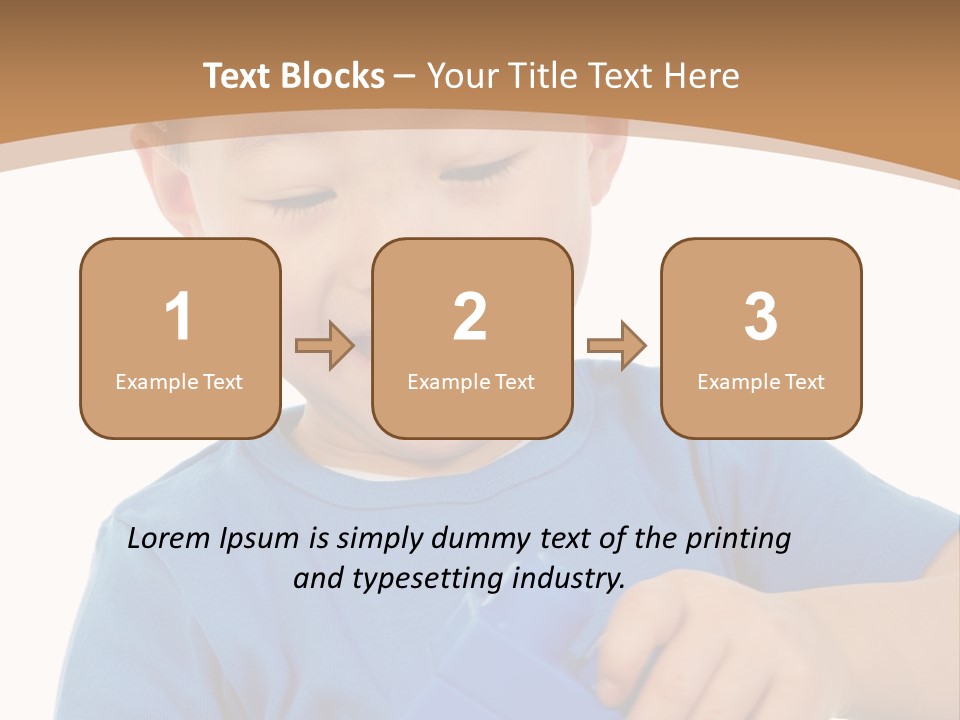 Text Blocks – Your Title Text Here

1
Example Text

2
Example Text

3
Example Text

Lorem Ipsum is simply dummy text of the printing and typesetting industry.